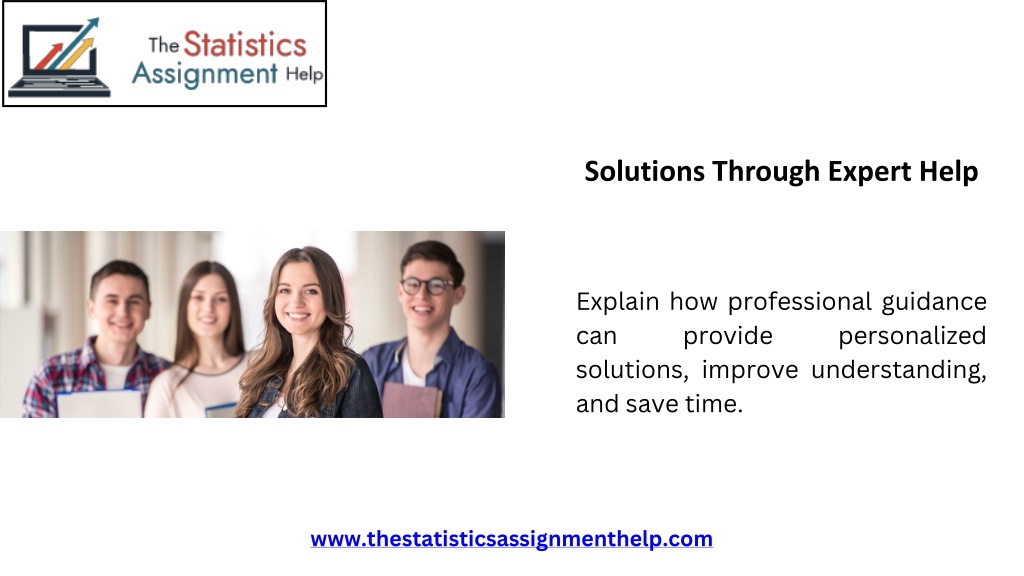 The Statistics Assignment Help

Solutions Through Expert Help

Explain how professional guidance can provide personalized solutions, improve understanding, and save time.

www.thestatisticsassignmenthelp.com